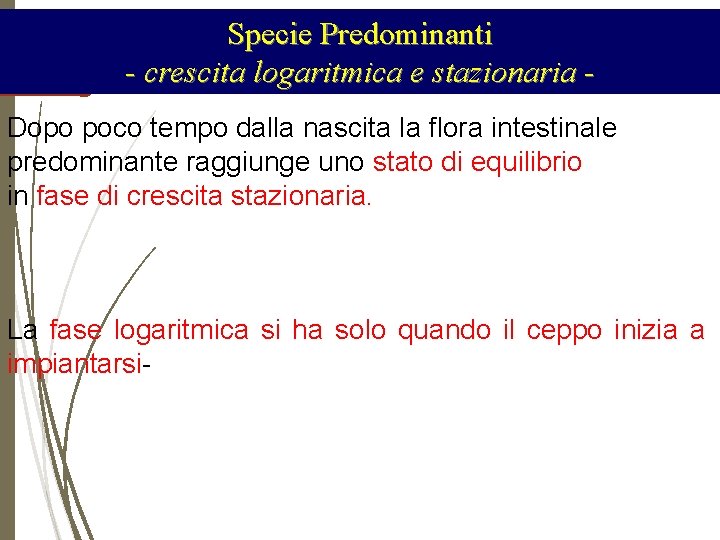 Specie Predominanti
- crescita logaritmica e stazionaria -

Dopo poco tempo dalla nascita la flora intestinale predominante raggiunge uno stato di equilibrio in fase di crescita stazionaria.

La fase logaritmica si ha solo quando il ceppo inizia a impiantarsi-